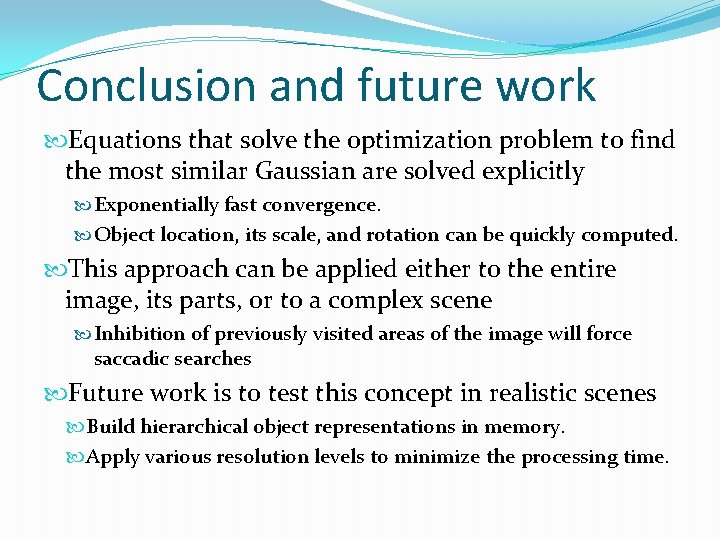 Conclusion and future work

Equations that solve the optimization problem to find the most similar Gaussian are solved explicitly

Exponentially fast convergence.

Object location, its scale, and rotation can be quickly computed.

This approach can be applied either to the entire image, its parts, or to a complex scene

Inhibition of previously visited areas of the image will force saccadic searches

Future work is to test this concept in realistic scenes

Build hierarchical object representations in memory.

Apply various resolution levels to minimize the processing time.